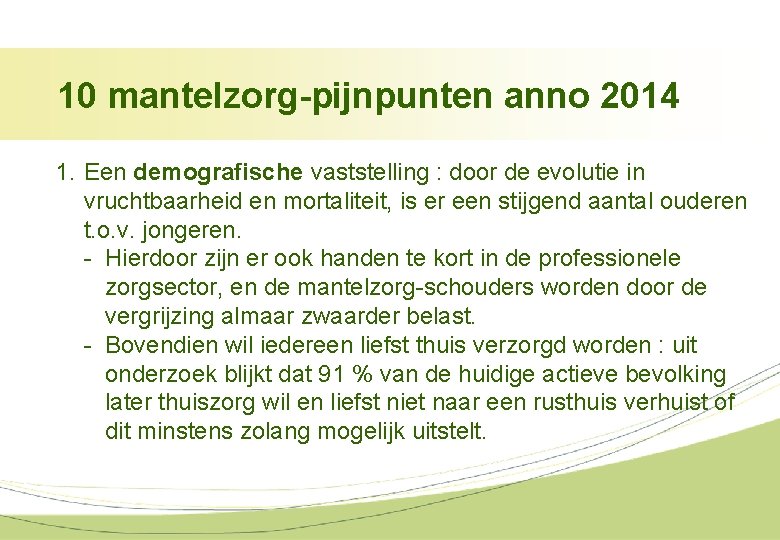 10 mantelzorg-pijnpunten anno 2014

1. Een demografische vaststelling : door de evolutie in vruchtbaarheid en mortaliteit, is er een stijgend aantal ouderen t.o.v. jongeren.
- Hierdoor zijn er ook handen te kort in de professionele zorgsector, en de mantelzorg-schouders worden door de vergrijzing almaar zwaarder belast.
- Bovendien wil iedereen liefst thuis verzorgd worden : uit onderzoek blijkt dat 91 % van de huidige actieve bevolking later thuiszorg wil en liefst niet naar een rusthuis verhuist of dit minstens zolang mogelijk uitstelt.